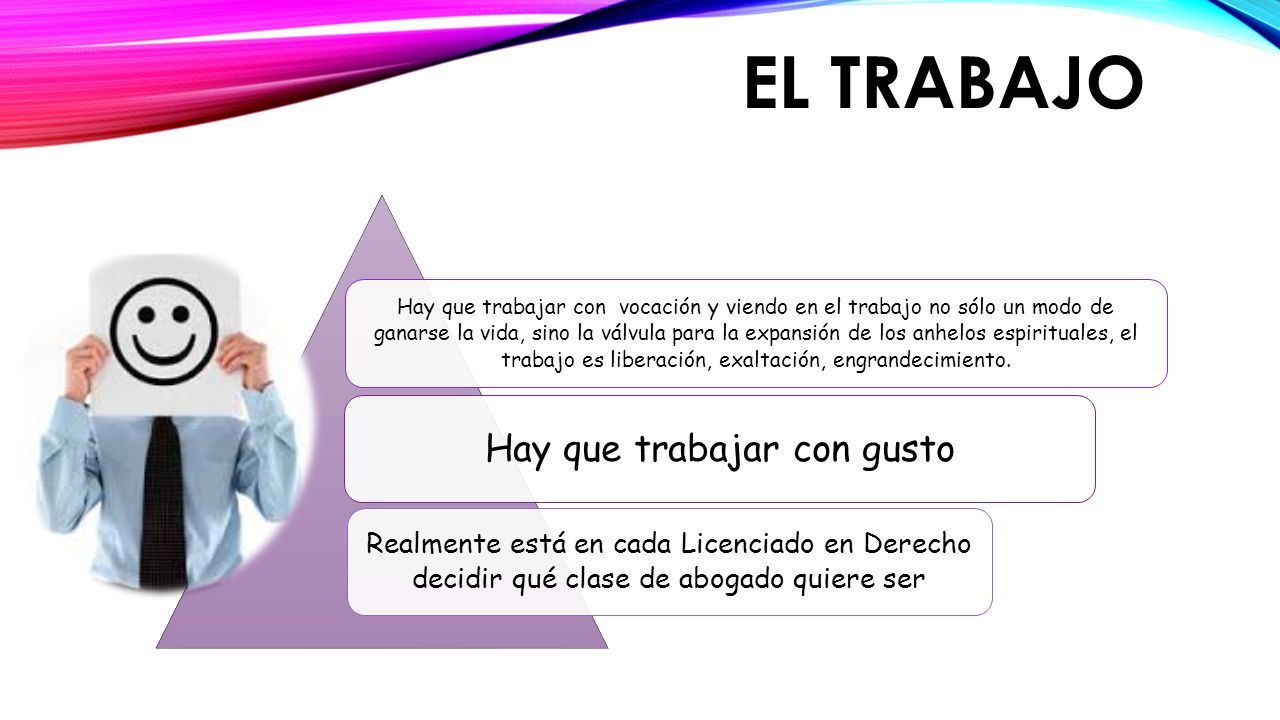 EL TRABAJO

Hay que trabajar con vocación y viendo en el trabajo no sólo un modo de ganarse la vida, sino la válvula para la expansión de los anhelos espirituales, el trabajo es liberación, exaltación, engrandecimiento.

Hay que trabajar con gusto

Realmente está en cada Licenciado en Derecho decidir qué clase de abogado quiere ser